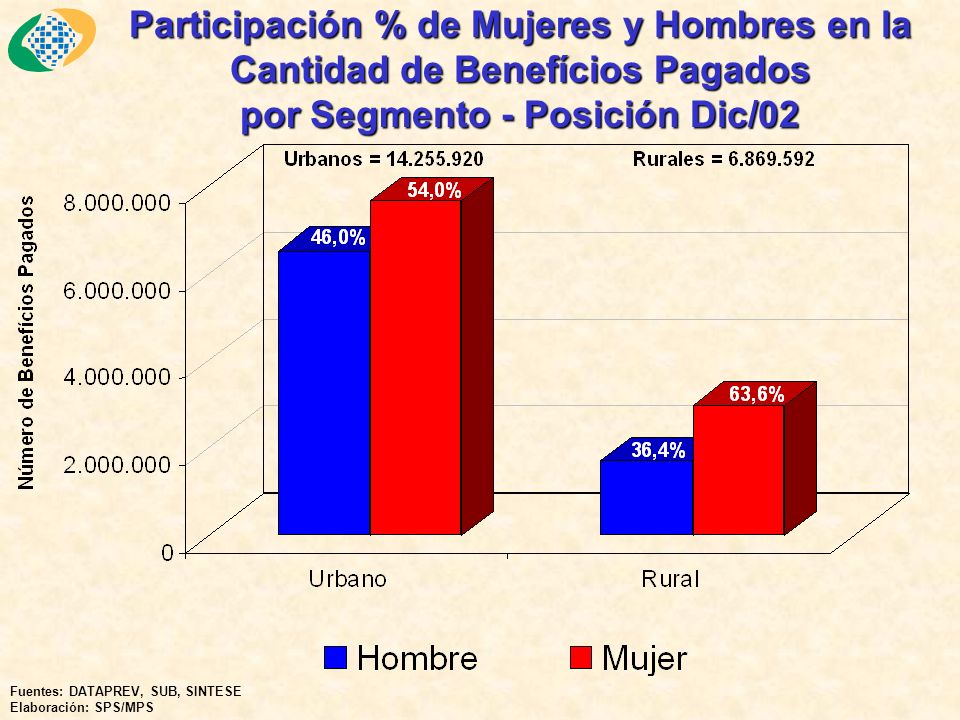 Participación % de Mujeres y Hombres en la Cantidad de Benefícios Pagados por Segmento - Posición Dic/02

Urbanos = 14.255.920

Rurales = 6.869.592

Número de Benefícios Pagados

8.000.000
6.000.000
4.000.000
2.000.000
0

46,0%
54,0%
36,4%
63,6%

Urbano
Rural

Hombre
Mujer

Fuentes: DATAPREV, SUB, SINTESE
Elaboración: SPS/MPS